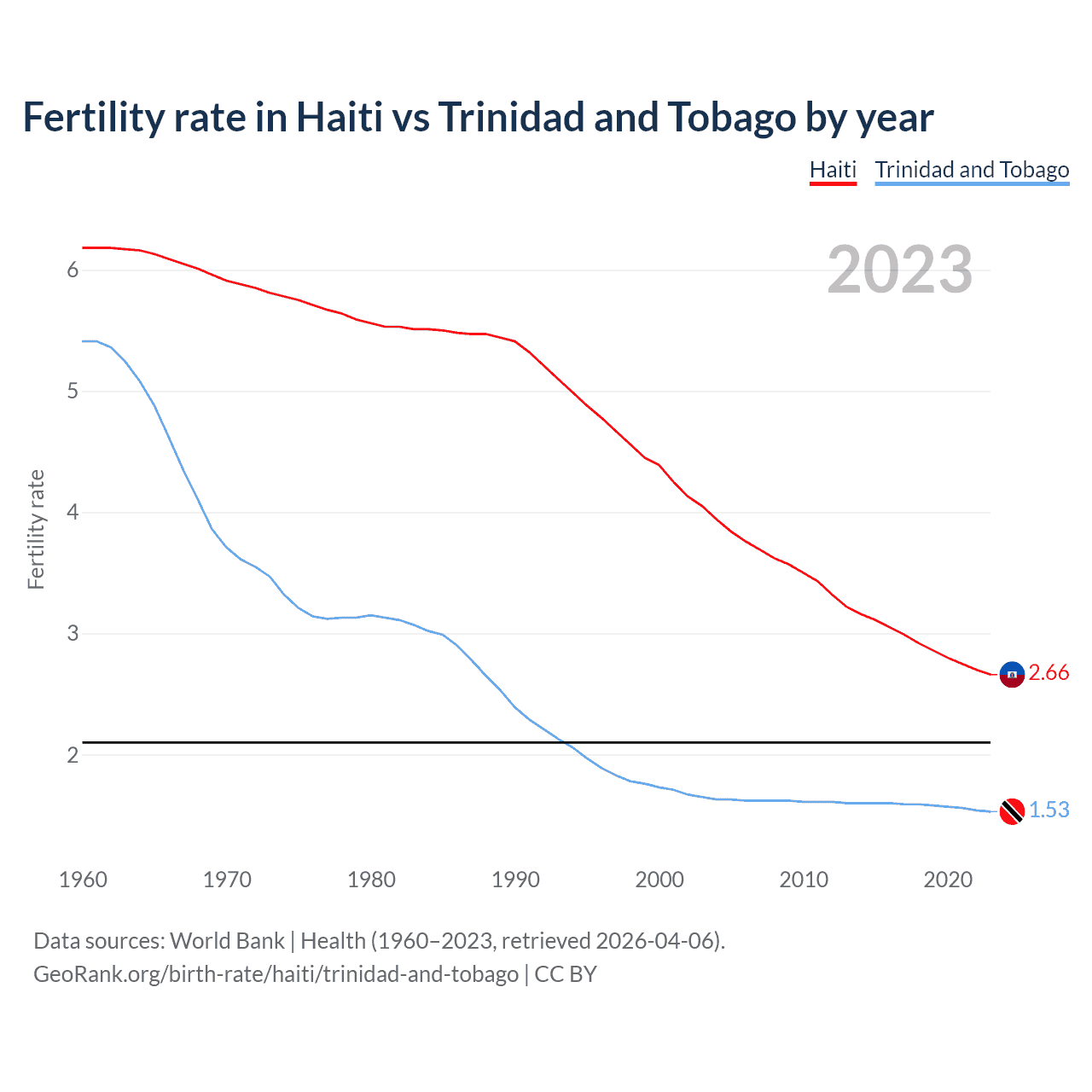 Fertility rate in Haiti vs Trinidad and Tobago by year

Haiti Trinidad and Tobago

2023

Fertility rate

6
5
4
3
2

2.66
1.53

1960 1970 1980 1990 2000 2010 2020

Data sources: World Bank | Health (1960–2023, retrieved 2026-04-06).
GeoRank.org/birth-rate/haiti/trinidad-and-tobago | CC BY